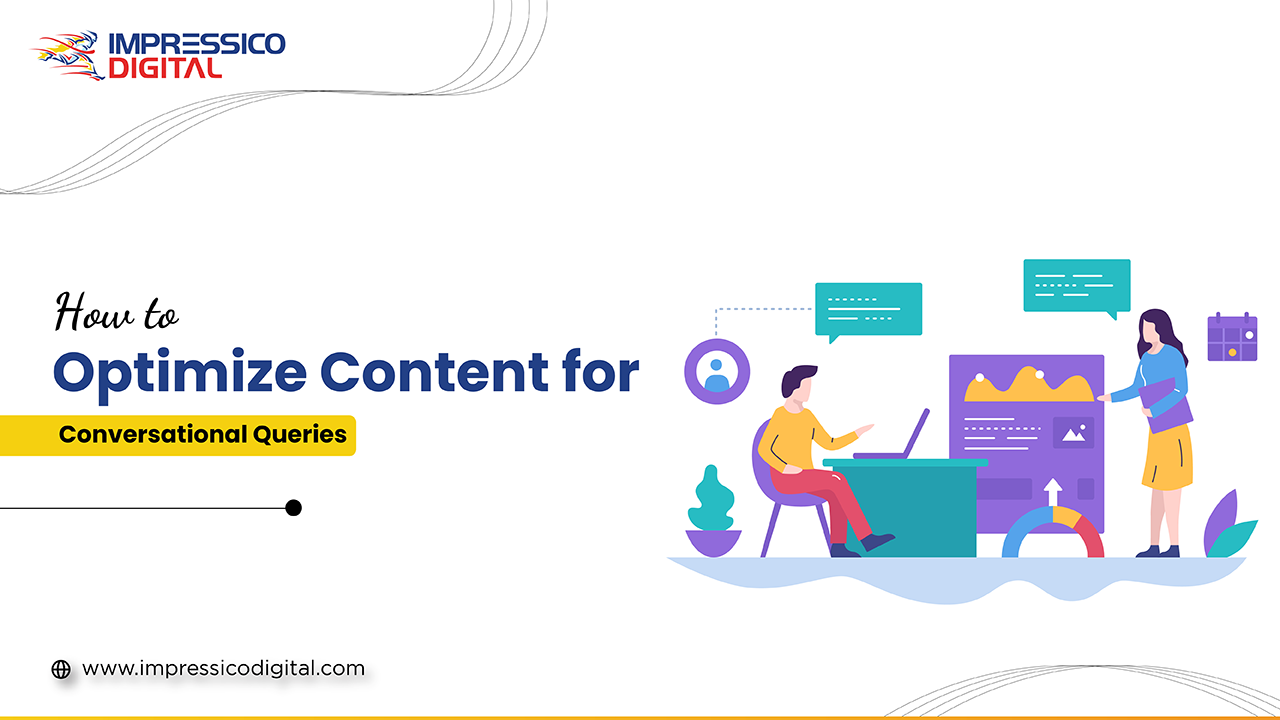 IMPRESSICO DIGITAL

How to
Optimize Content for
Conversational Queries

www.impressicodigital.com